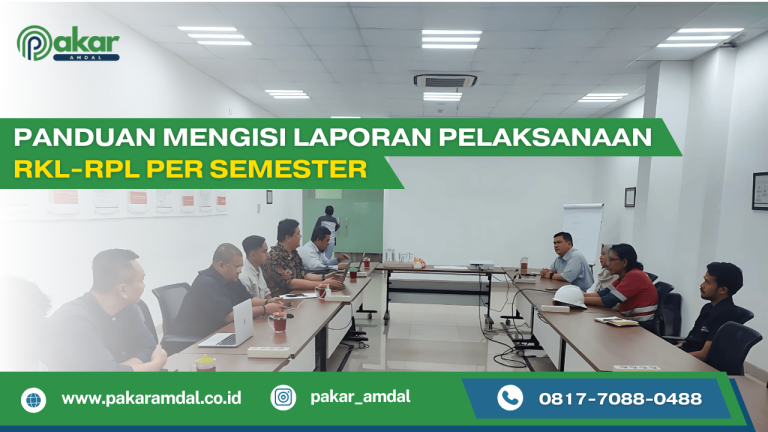 Pakar AMDAL

PANDUAN MENGISI LAPORAN PELAKSANAAN RKL-RPL PER SEMESTER

www.pakaramdal.co.id

pakar_amdal

0817-7088-0488